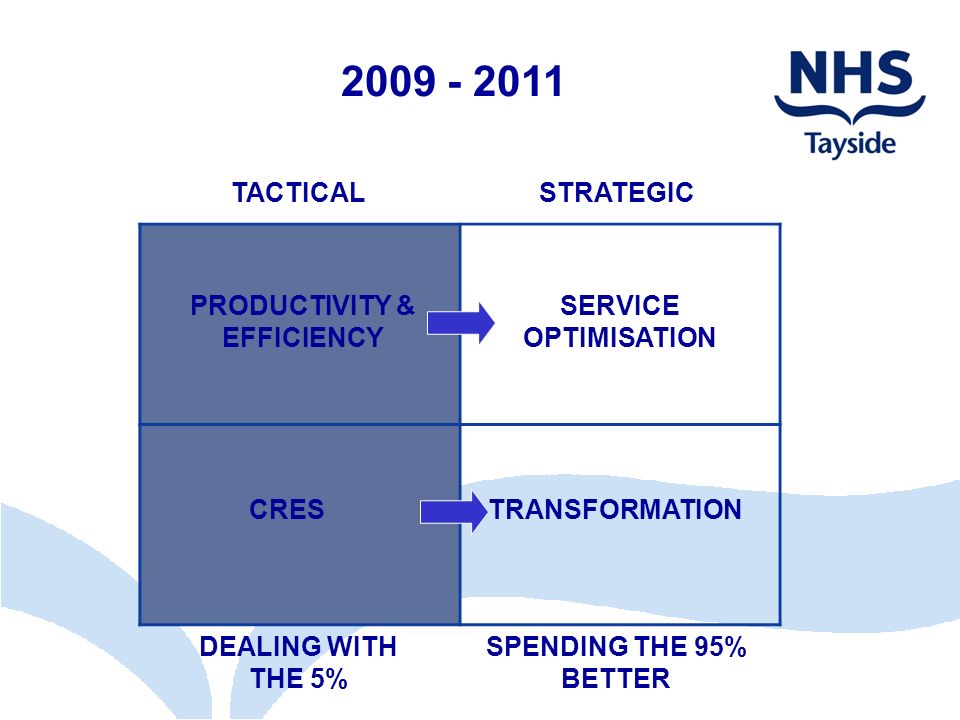 2009 - 2011

NHS
Tayside

| TACTICAL | STRATEGIC |
|---|---|
| PRODUCTIVITY & EFFICIENCY | SERVICE OPTIMISATION |
| CRES | TRANSFORMATION |
| DEALING WITH THE 5% | SPENDING THE 95% BETTER |